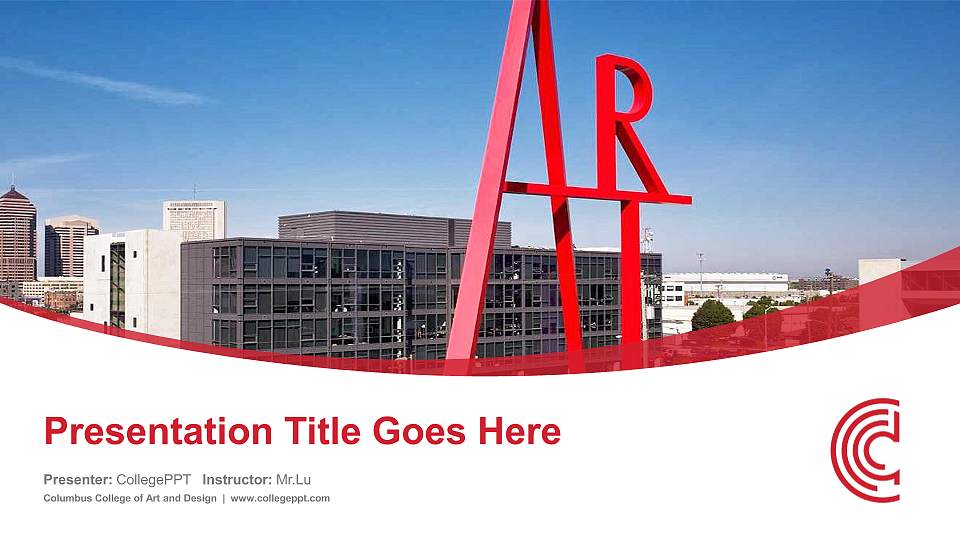 ART

Presentation Title Goes Here

Presenter: CollegePPT Instructor: Mr.Lu

Columbus College of Art and Design | www.collegeppt.com